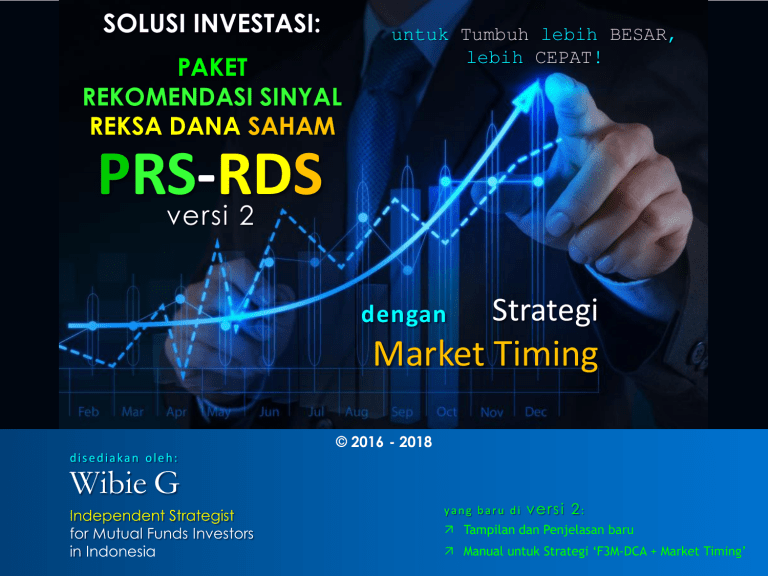 SOLUSI INVESTASI:

PAKET
REKOMENDASI SINYAL
REKSA DANA SAHAM

PRS-RDS
versi 2

untuk Tumbuh lebih BESAR,
lebih CEPAT!

dengan Strategi
Market Timing

Feb Mar Apr May Jun Jul Aug Sep Oct Nov Dec

© 2016 - 2018

disediakan oleh:
Wibie G
Independent Strategist
for Mutual Funds Investors
in Indonesia

yang baru di versi 2:
↗ Tampilan dan Penjelasan baru
↗ Manual untuk Strategi 'F3M-DCA + Market Timing'